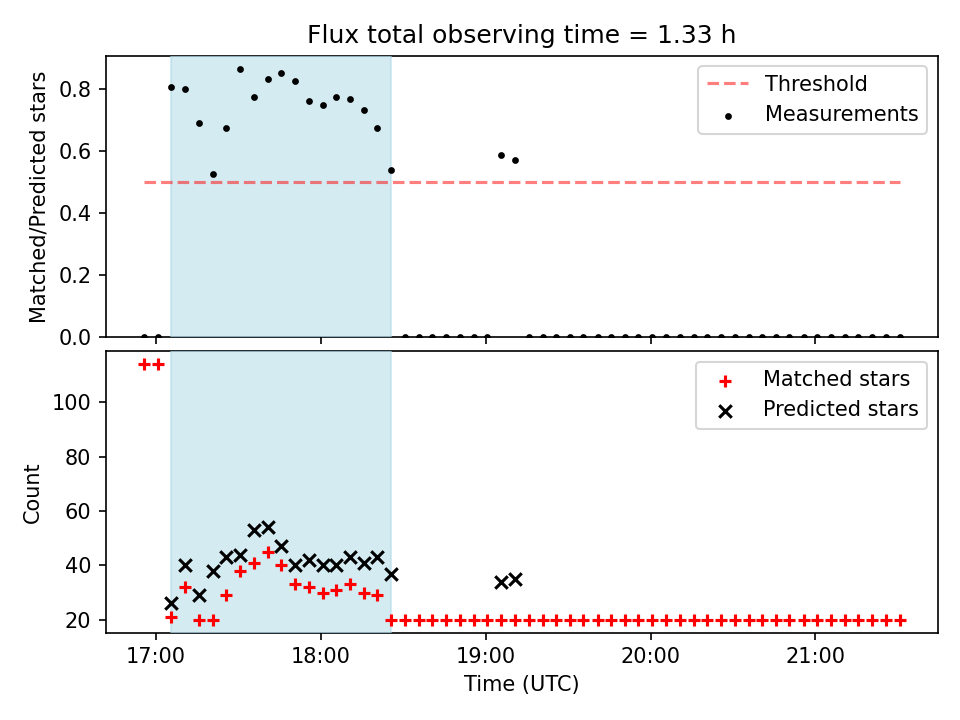 Flux total observing time = 1.33 h

Matched/Predicted stars

0.8
0.6
0.4
0.2
0.0

Threshold
Measurements

Count

100
80
60
40
20

Matched stars
Predicted stars

17:00
18:00
19:00
20:00
21:00

Time (UTC)